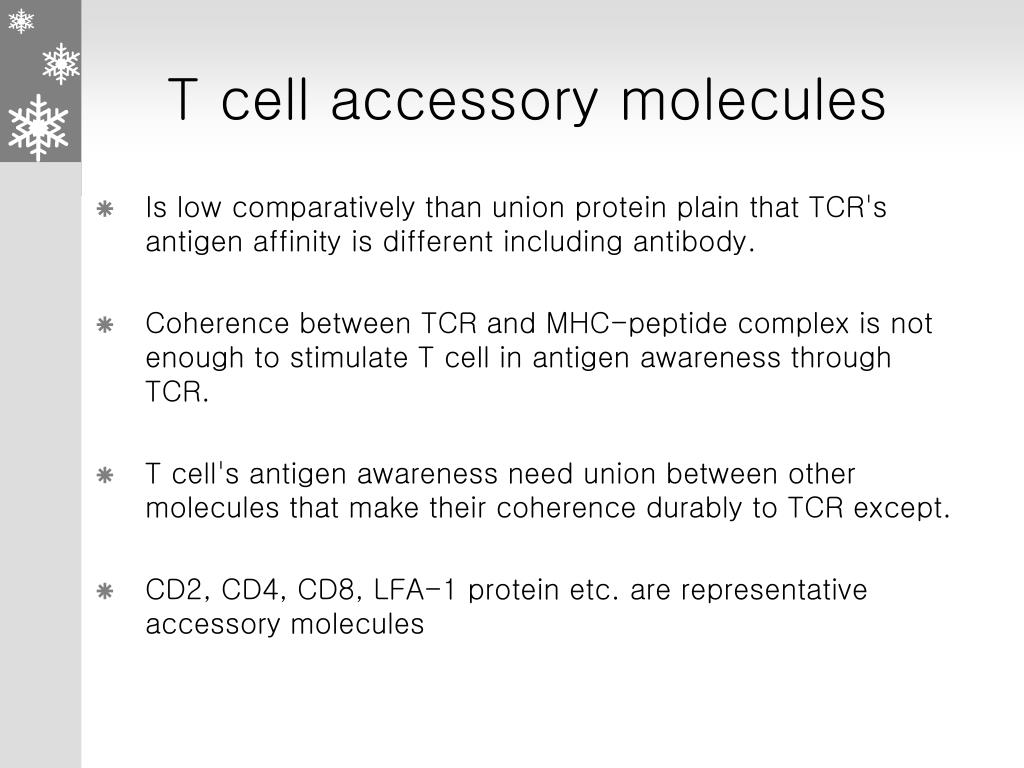 T cell accessory molecules

Is low comparatively than union protein plain that TCR's antigen affinity is different including antibody.

Coherence between TCR and MHC-peptide complex is not enough to stimulate T cell in antigen awareness through TCR.

T cell's antigen awareness need union between other molecules that make their coherence durably to TCR except.

CD2, CD4, CD8, LFA-1 protein etc. are representative accessory molecules